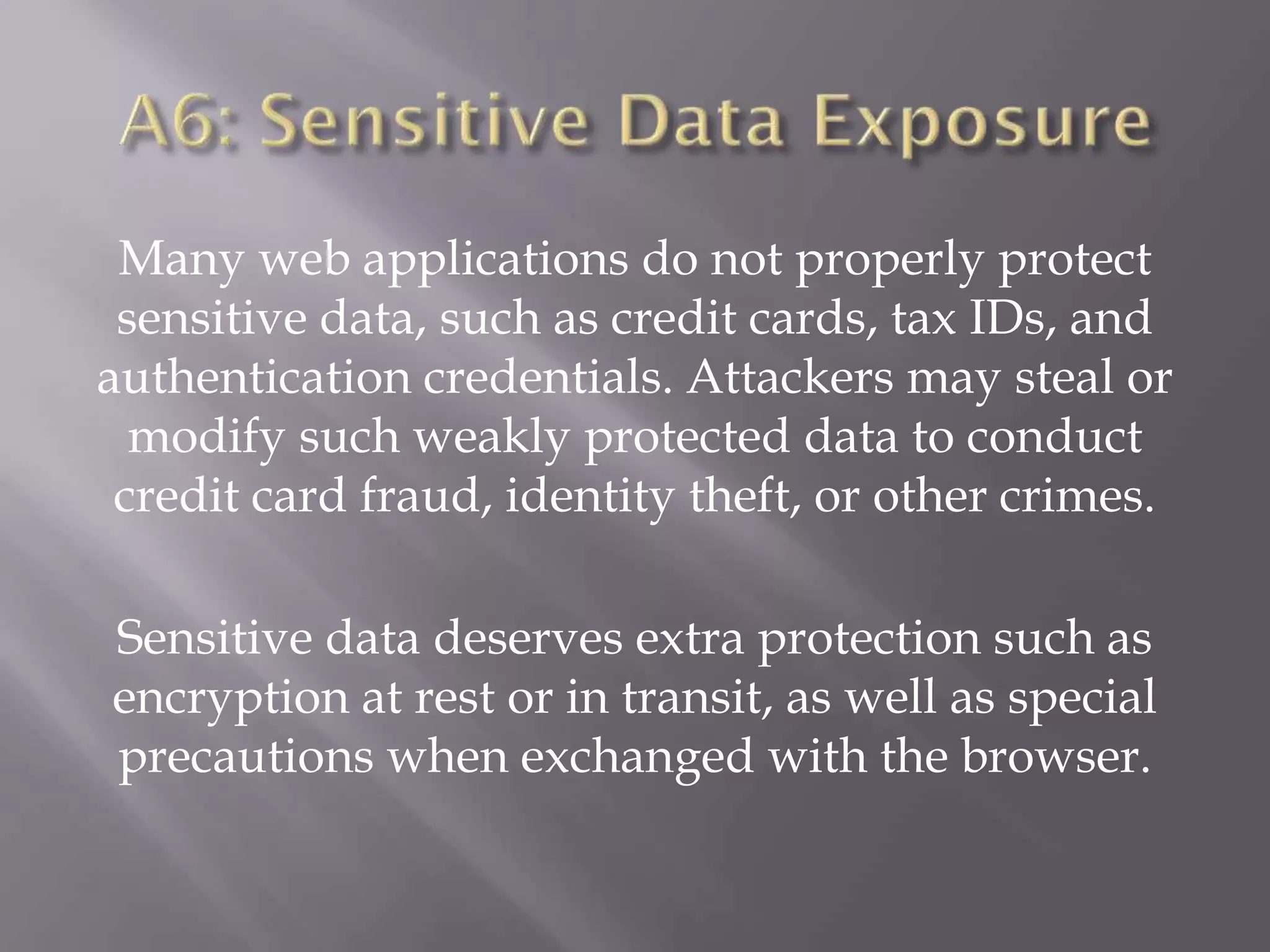 A6: Sensitive Data Exposure

Many web applications do not properly protect sensitive data, such as credit cards, tax IDs, and authentication credentials. Attackers may steal or modify such weakly protected data to conduct credit card fraud, identity theft, or other crimes.

Sensitive data deserves extra protection such as encryption at rest or in transit, as well as special precautions when exchanged with the browser.